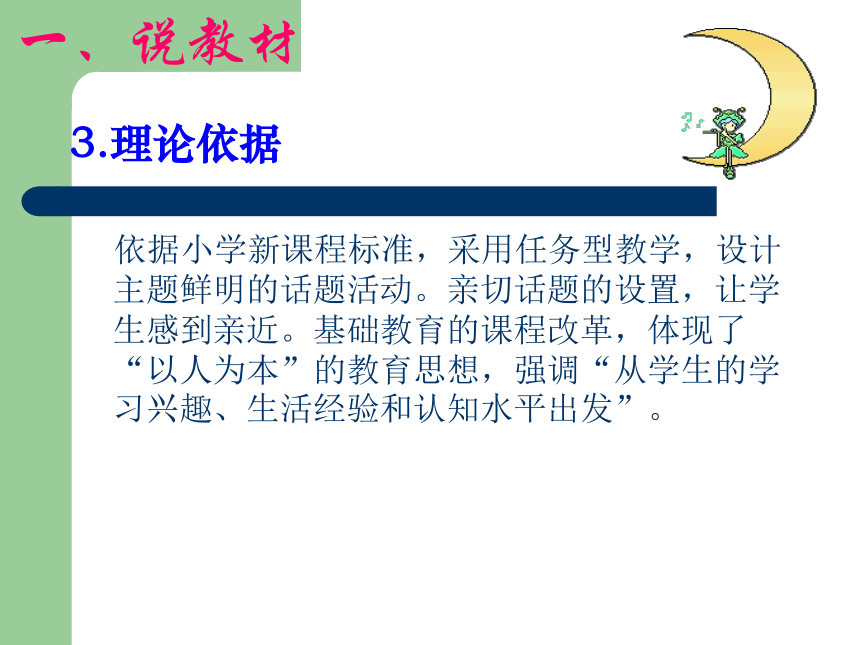 一、说教材

3.理论依据

依据小学新课程标准，采用任务型教学，设计主题鲜明的话题活动。亲切话题的设置，让学生感到亲近。基础教育的课程改革，体现了“以人为本”的教育思想，强调“从学生的学习兴趣、生活经验和认知水平出发”。